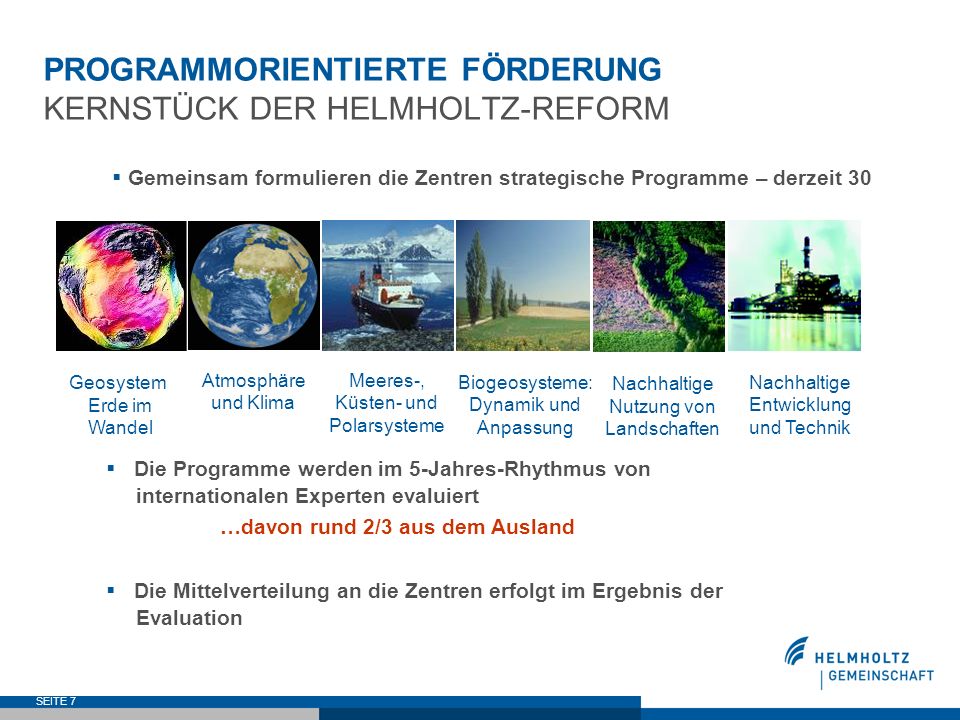 PROGRAMMORIENTIERTE FÖRDERUNG
KERNSTÜCK DER HELMHOLTZ-REFORM

▪ Gemeinsam formulieren die Zentren strategische Programme – derzeit 30

Geosystem Erde im Wandel

Atmosphäre und Klima

Meeres-, Küsten- und Polarsysteme

Biogeosysteme: Dynamik und Anpassung

Nachhaltige Nutzung von Landschaften

Nachhaltige Entwicklung und Technik

▪ Die Programme werden im 5-Jahres-Rhythmus von internationalen Experten evaluiert

…davon rund 2/3 aus dem Ausland

▪ Die Mittelverteilung an die Zentren erfolgt im Ergebnis der Evaluation

HELMHOLTZ
GEMEINSCHAFT

SEITE 7